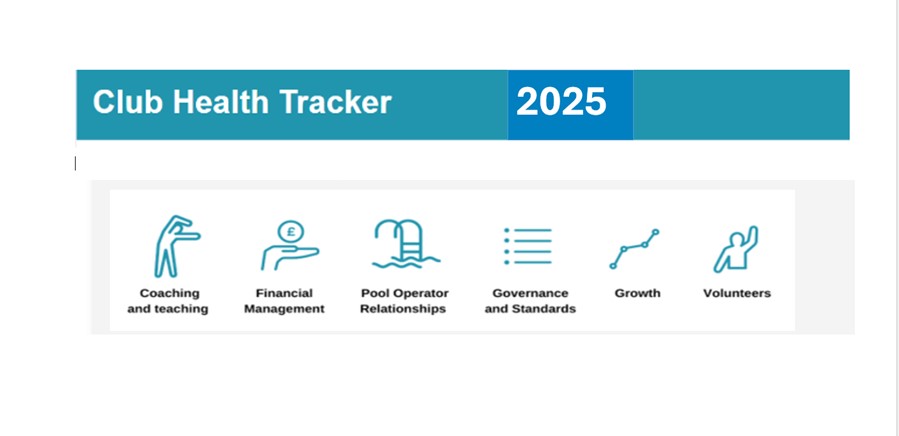 Club Health Tracker 2025

£

Coaching and teaching

Financial Management

Pool Operator Relationships

Governance and Standards

Growth

Volunteers